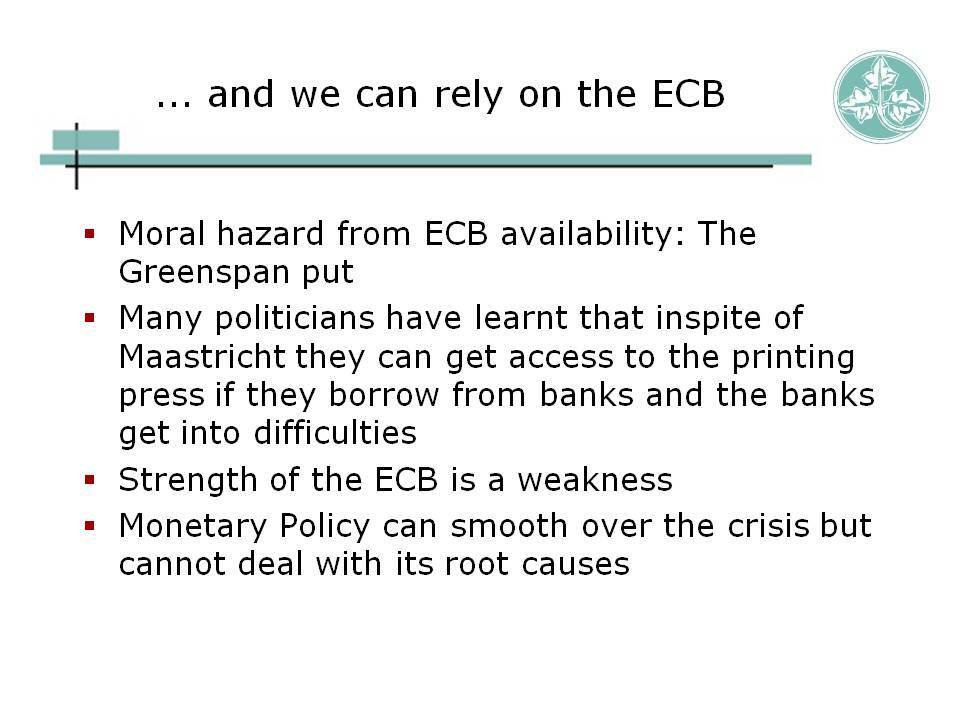 ... and we can rely on the ECB

- Moral hazard from ECB availability: The Greenspan put
- Many politicians have learnt that inspite of Maastricht they can get access to the printing press if they borrow from banks and the banks get into difficulties
- Strength of the ECB is a weakness
- Monetary Policy can smooth over the crisis but cannot deal with its root causes